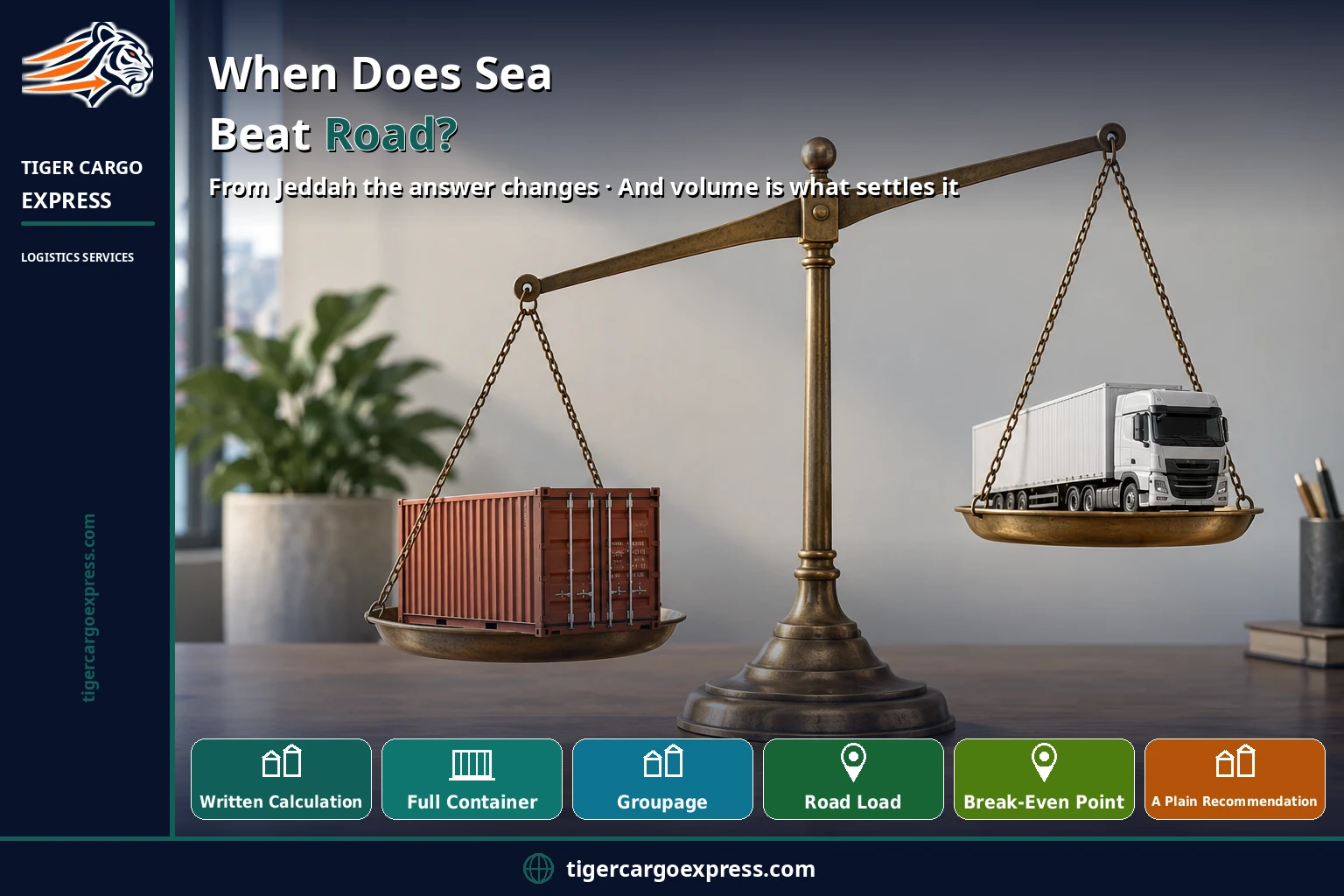 TIGER CARGO EXPRESS

LOGISTICS SERVICES

tigercargoexpress.com

When Does Sea Beat Road?

From Jeddah the answer changes · And volume is what settles it

Written Calculation

Full Container

Groupage

Road Load

Break-Even Point

A Plain Recommendation

tigercargoexpress.com